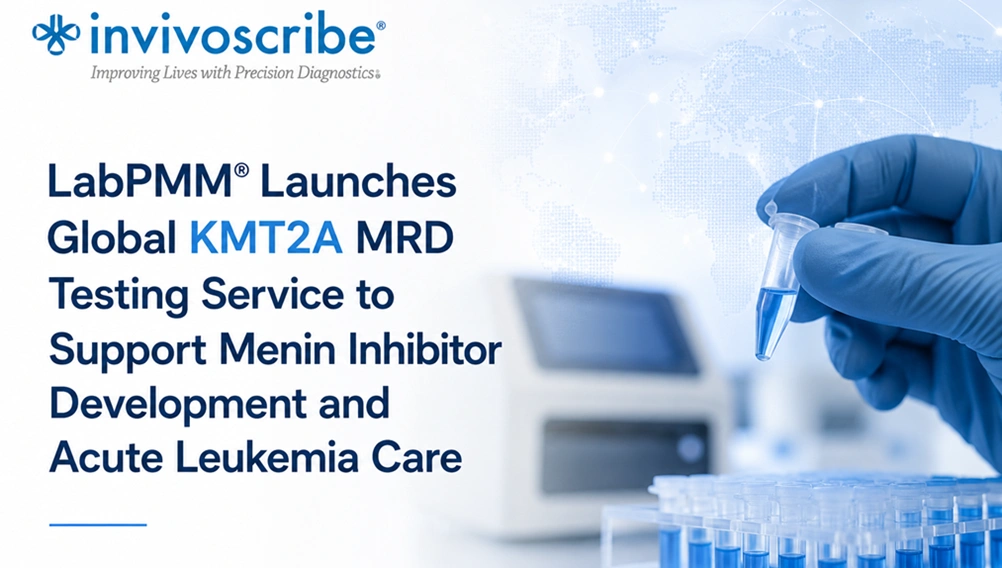 invivoscribe®
Improving Lives with Precision Diagnostics®

LabPMM® Launches Global KMT2A MRD Testing Service to Support Menin Inhibitor Development and Acute Leukemia Care